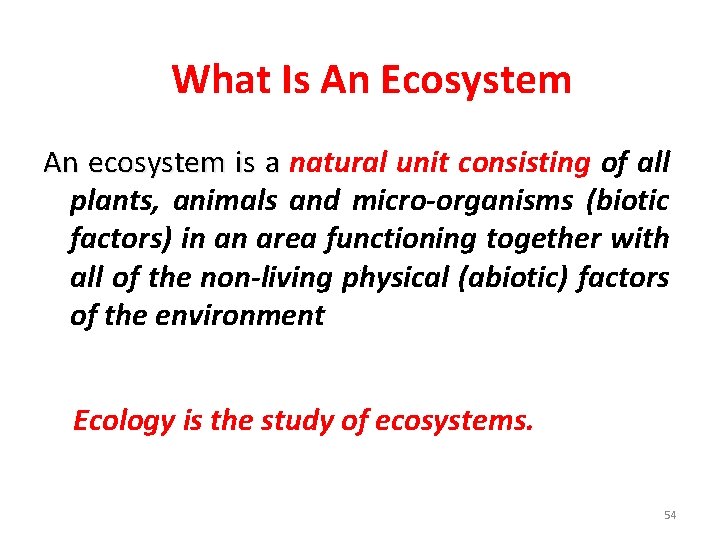 What Is An Ecosystem

An ecosystem is a natural unit consisting of all plants, animals and micro-organisms (biotic factors) in an area functioning together with all of the non-living physical (abiotic) factors of the environment

Ecology is the study of ecosystems.

54